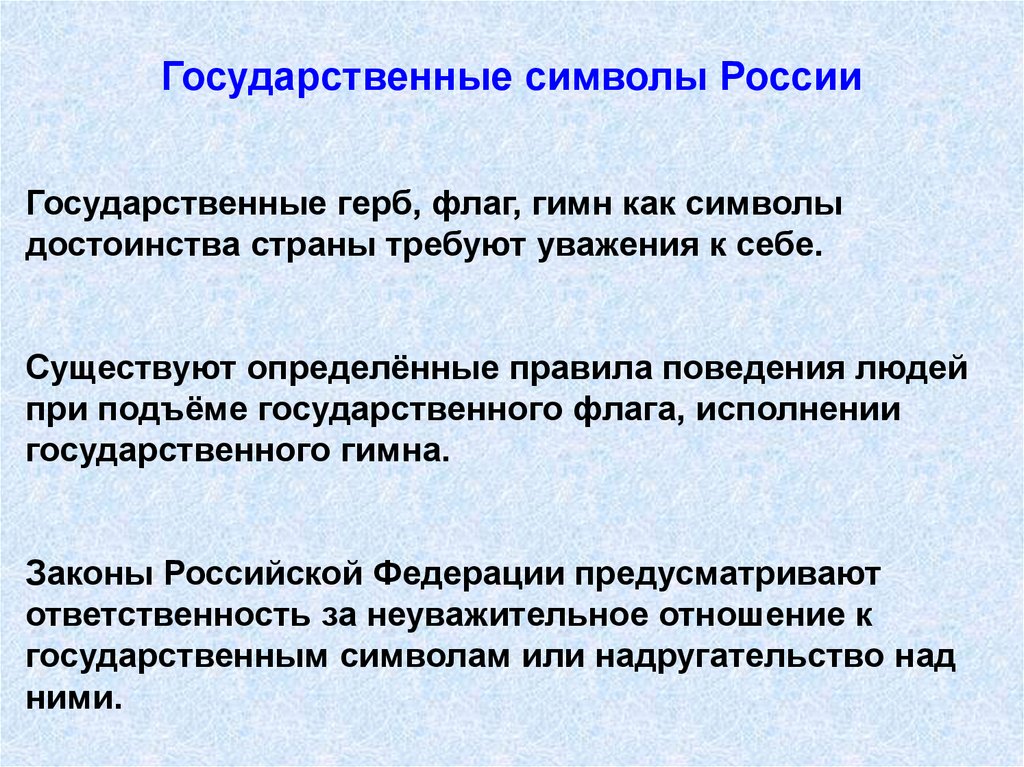 Государственные символы России

Государственные герб, флаг, гимн как символы достоинства страны требуют уважения к себе.

Существуют определённые правила поведения людей при подъёме государственного флага, исполнении государственного гимна.

Законы Российской Федерации предусматривают ответственность за неуважительное отношение к государственным символам или надругательство над ними.